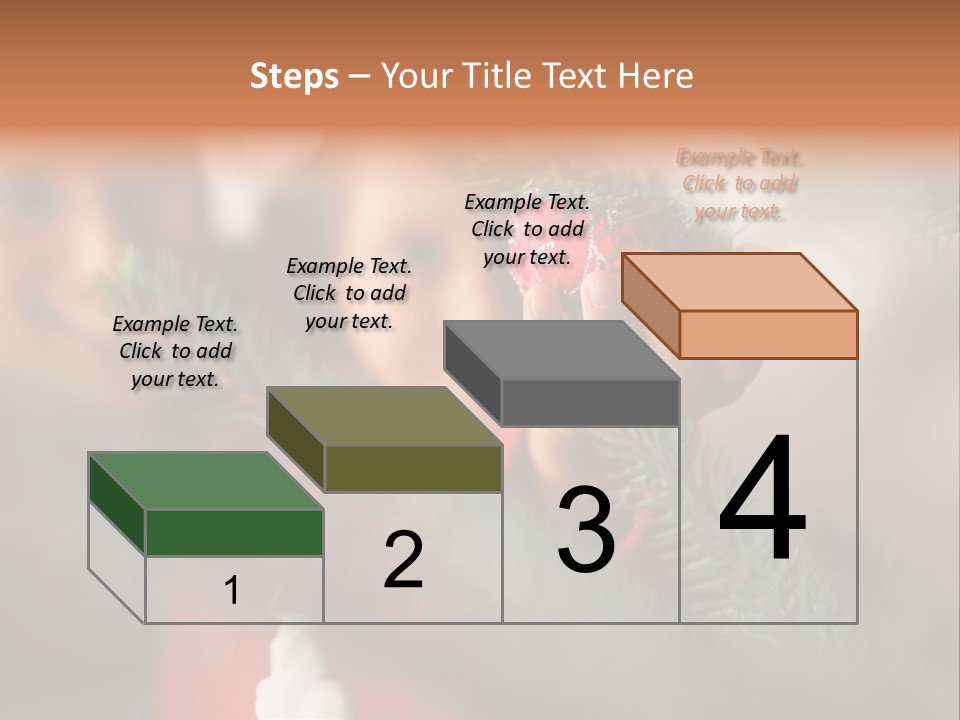 Steps – Your Title Text Here

Example Text. Click to add your text.

Example Text. Click to add your text.

Example Text. Click to add your text.

Example Text. Click to add your text.

1

2

3

4